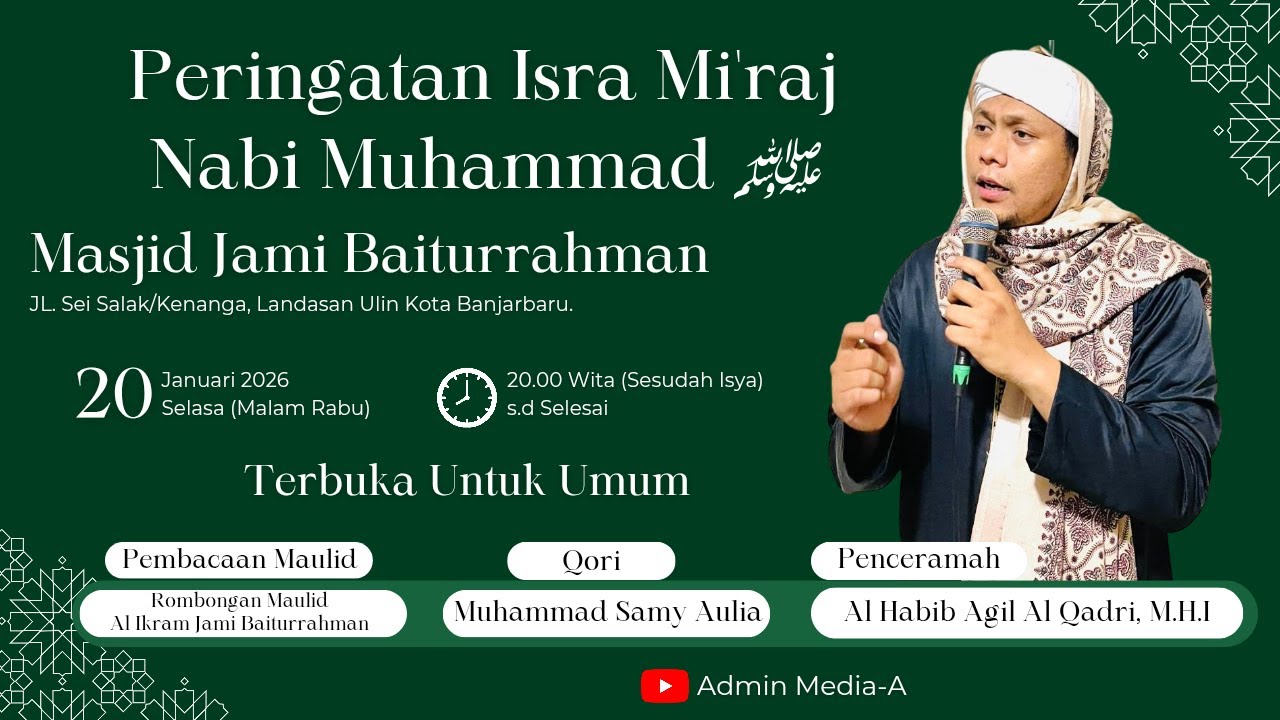 Peringatan Isra Mi'raj
Nabi Muhammad ﷺ

Masjid Jami Baiturrahman
JL. Sei Salak/Kenanga, Landasan Ulin Kota Banjarbaru.

20 Januari 2026
Selasa (Malam Rabu)

20.00 Wita (Sesudah Isya)
s.d Selesai

Terbuka Untuk Umum

Pembacaan Maulid
Rombongan Maulid
Al Ikram Jami Baiturrahman

Qori
Muhammad Samy Aulia

Penceramah
Al Habib Agil Al Qadri, M.H.I

Admin Media-A